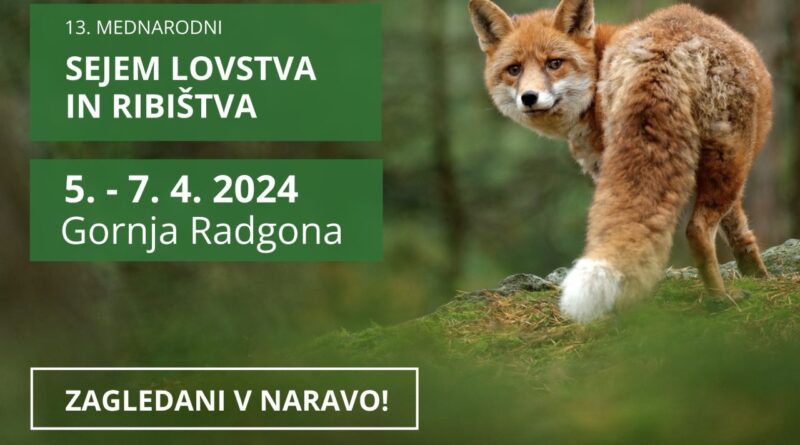 13. MEDNARODNI

SEJEM LOVSTVA IN RIBIŠTVA

5. - 7. 4. 2024
Gornja Radgona

ZAGLEDANI V NARAVO!